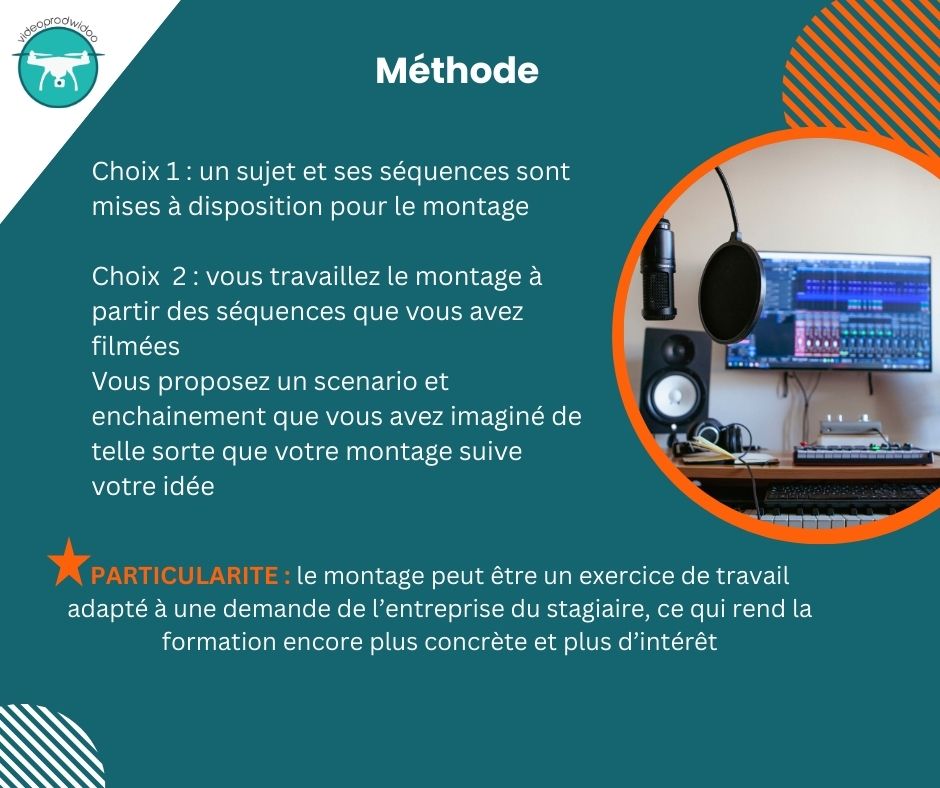 videoprodwidoo

Méthode

Choix 1 : un sujet et ses séquences sont mises à disposition pour le montage

Choix 2 : vous travaillez le montage à partir des séquences que vous avez filmées
Vous proposez un scenario et enchainement que vous avez imaginé de telle sorte que votre montage suive votre idée

PARTICULARITE : le montage peut être un exercice de travail adapté à une demande de l'entreprise du stagiaire, ce qui rend la formation encore plus concrète et plus d'intérêt